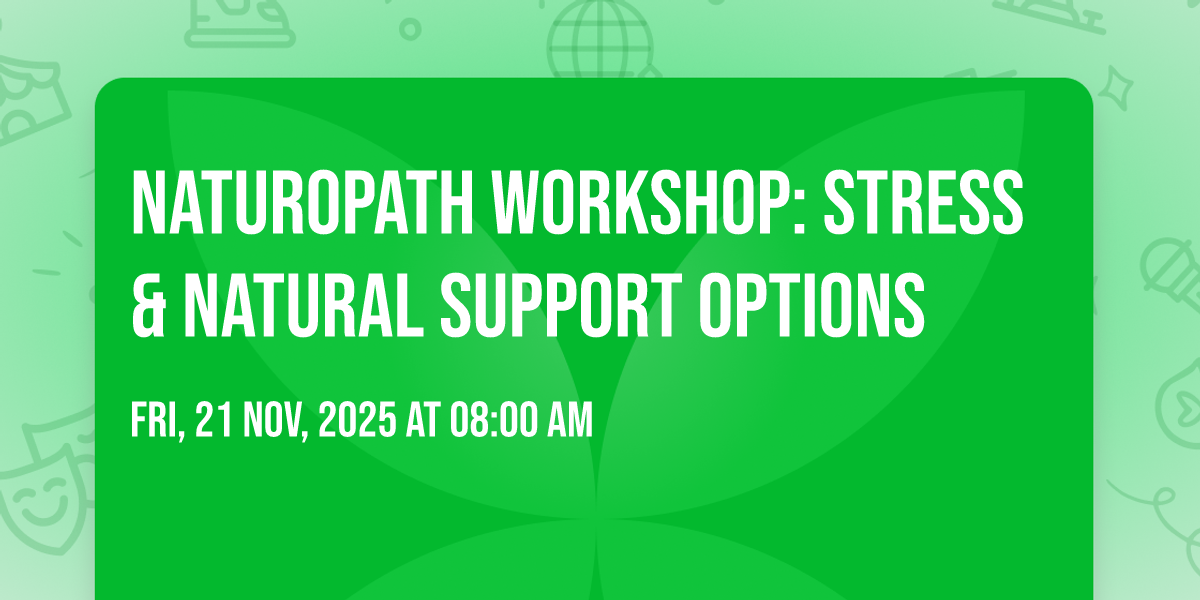 NATUROPATH WORKSHOP: STRESS & NATURAL SUPPORT OPTIONS

FRI, 21 NOV, 2025 AT 08:00 AM